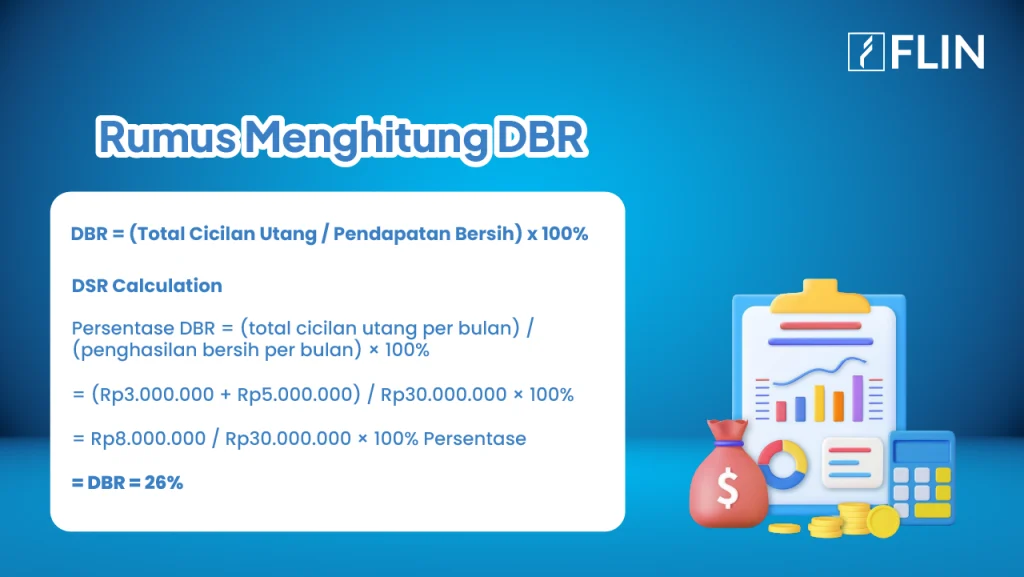 FLIN

Rumus Menghitung DBR

DBR = (Total Cicilan Utang / Pendapatan Bersih) x 100%

DSR Calculation

Persentase DBR = (total cicilan utang per bulan) / (penghasilan bersih per bulan) × 100%

= (Rp3.000.000 + Rp5.000.000) / Rp30.000.000 × 100%

= Rp8.000.000 / Rp30.000.000 × 100% Persentase

= DBR = 26%

$